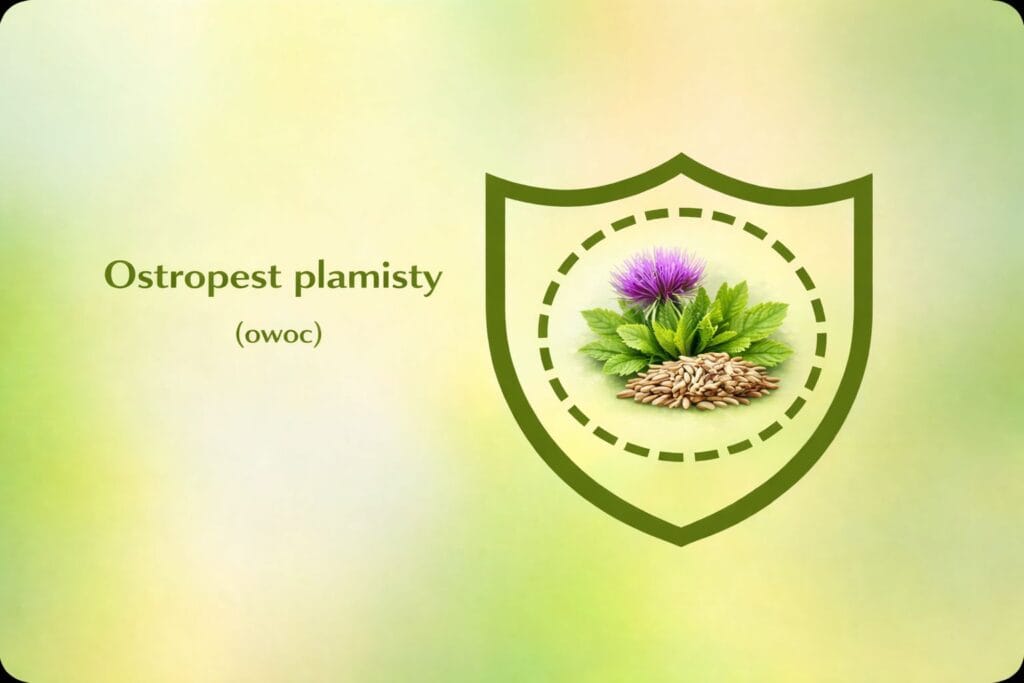 Ostropest plamisty

(owoc)